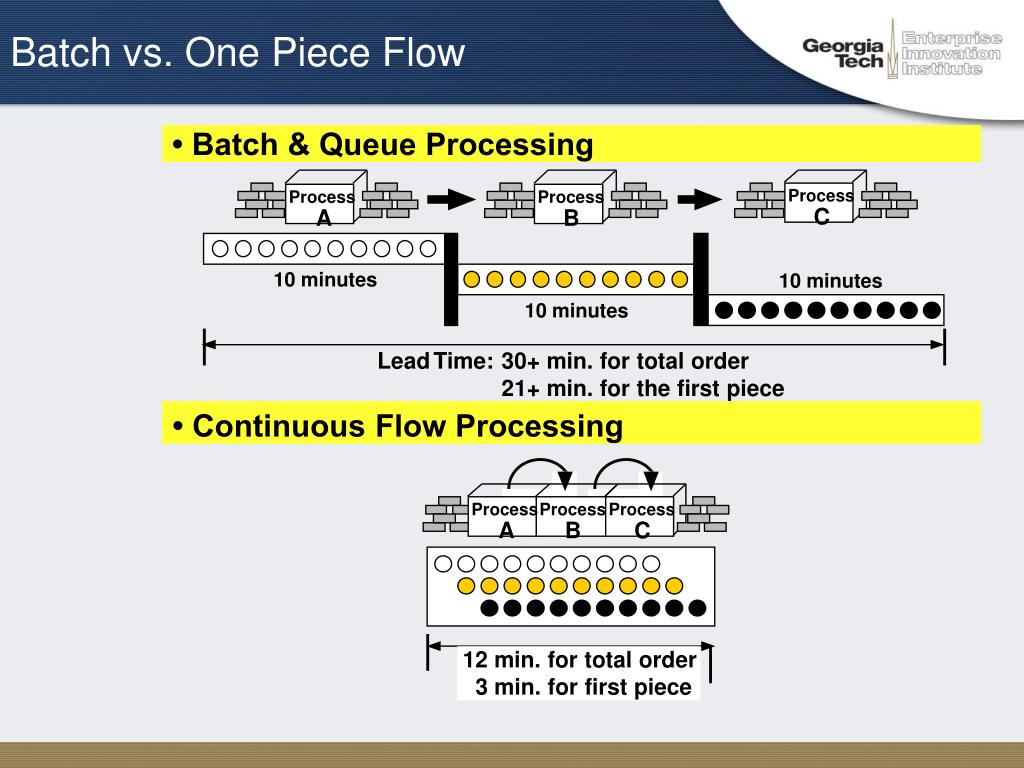 Batch vs. One Piece Flow

Georgia Tech Enterprise Innovation Institute

• Batch & Queue Processing

Process A

Process B

Process C

10 minutes

10 minutes

10 minutes

Lead Time: 30+ min. for total order
21+ min. for the first piece

• Continuous Flow Processing

Process A

Process B

Process C

12 min. for total order
3 min. for first piece